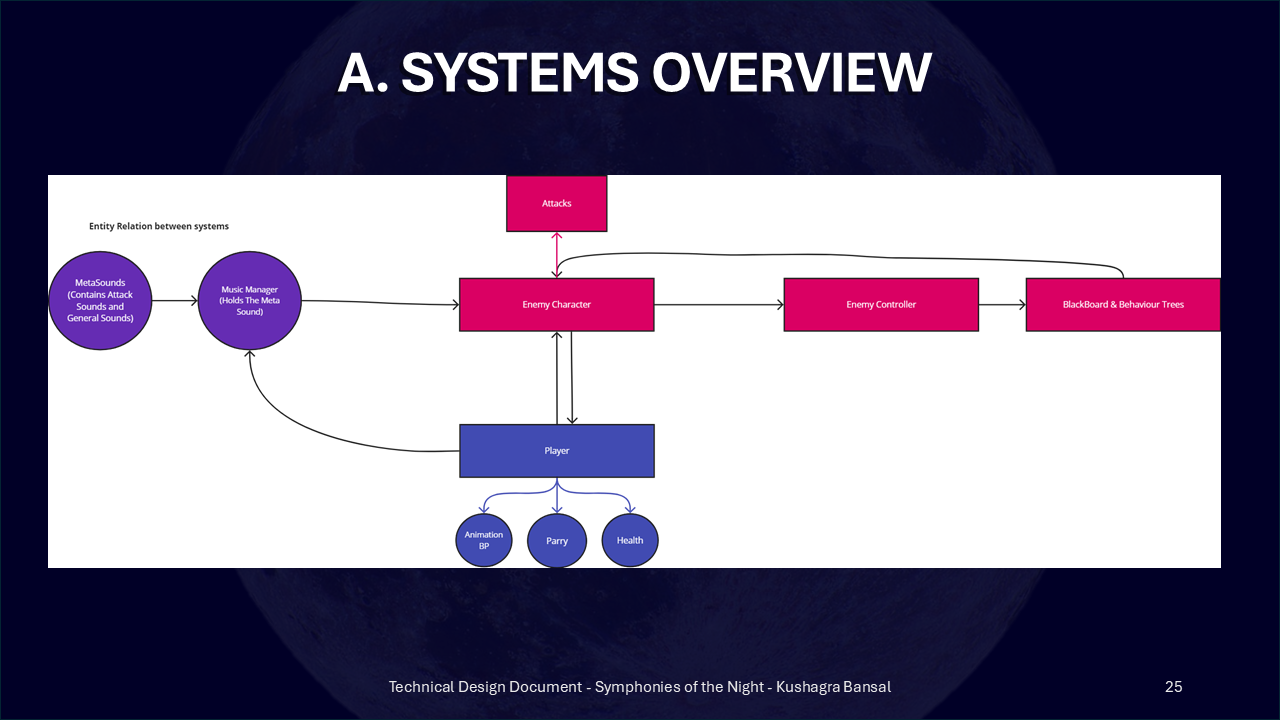 A. SYSTEMS OVERVIEW

Entity Relation between systems

Attacks

MetaSounds (Contains Attack Sounds and General Sounds)

Music Manager (Holds The Meta Sound)

Enemy Character

Enemy Controller

BlackBoard & Behaviour Trees

Player

Animation BP

Parry

Health

Technical Design Document - Symphonies of the Night - Kushagra Bansal

25